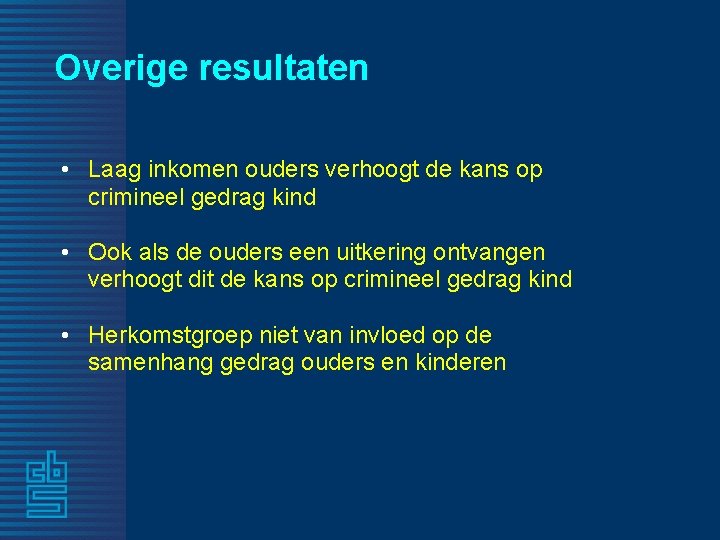 Overige resultaten

• Laag inkomen ouders verhoogt de kans op crimineel gedrag kind

• Ook als de ouders een uitkering ontvangen verhoogt dit de kans op crimineel gedrag kind

• Herkomstgroep niet van invloed op de samenhang gedrag ouders en kinderen

cbs